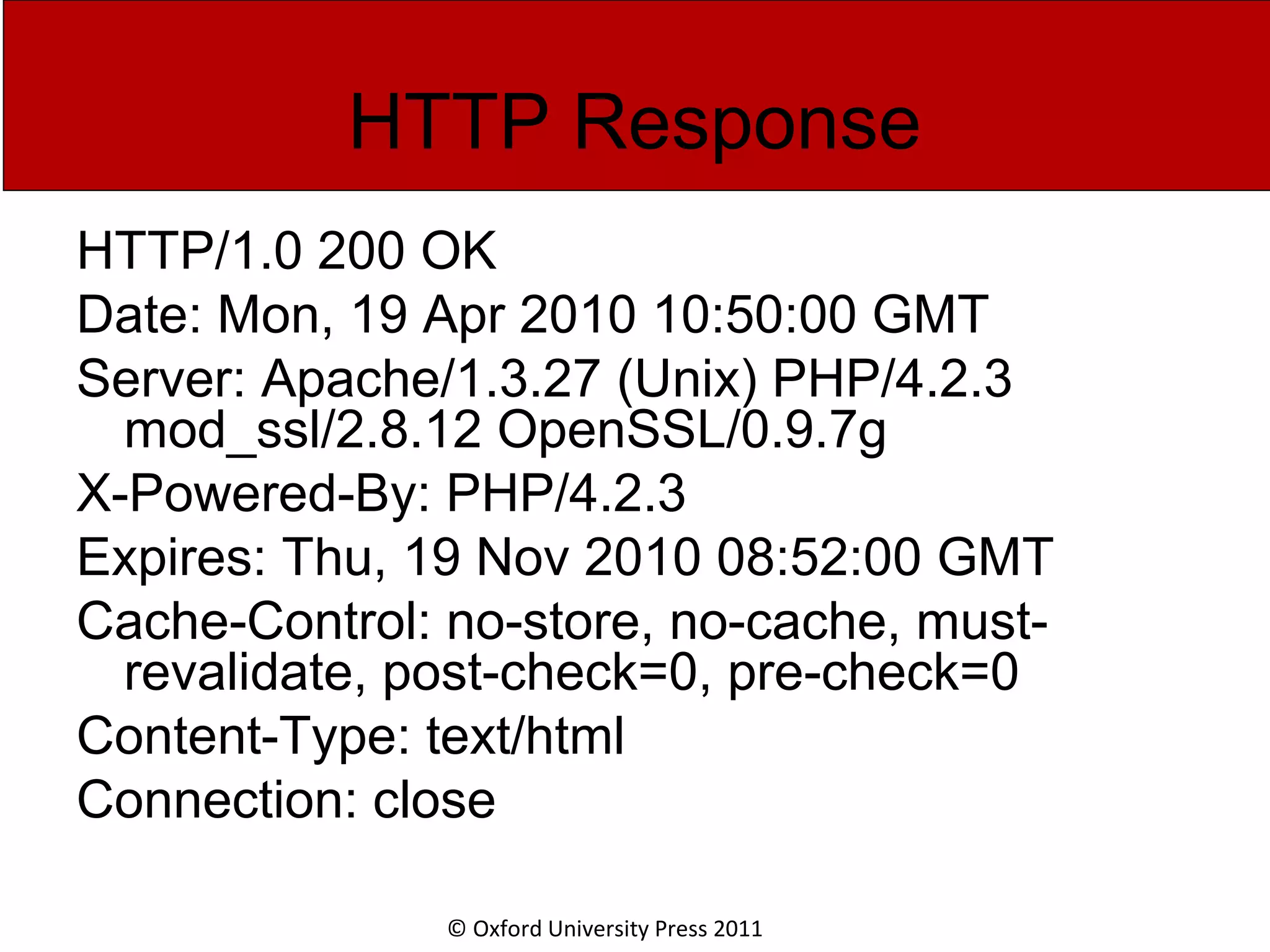 HTTP Response

HTTP/1.0 200 OK

Date: Mon, 19 Apr 2010 10:50:00 GMT

Server: Apache/1.3.27 (Unix) PHP/4.2.3 mod_ssl/2.8.12 OpenSSL/0.9.7g

X-Powered-By: PHP/4.2.3

Expires: Thu, 19 Nov 2010 08:52:00 GMT

Cache-Control: no-store, no-cache, must-revalidate, post-check=0, pre-check=0

Content-Type: text/html

Connection: close

© Oxford University Press 2011